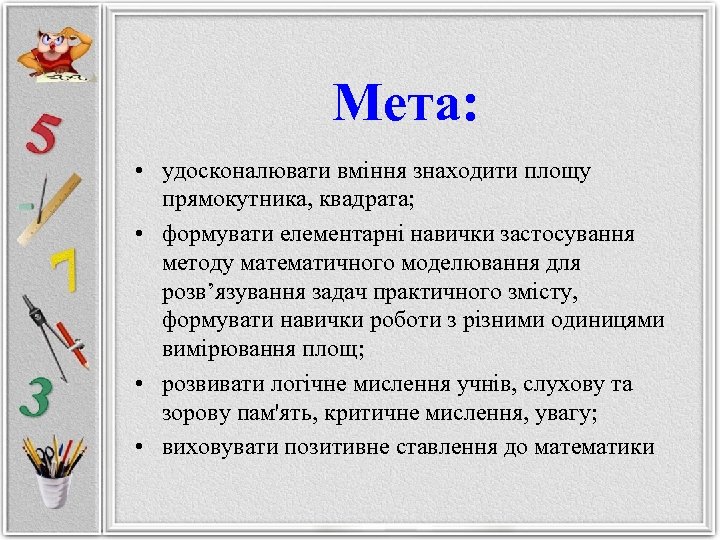 5

7

3

Мета:

• удосконалювати вміння знаходити площу прямокутника, квадрата;
• формувати елементарні навички застосування методу математичного моделювання для розв’язування задач практичного змісту, формувати навички роботи з різними одиницями вимірювання площ;
• розвивати логічне мислення учнів, слухову та зорову пам'ять, критичне мислення, увагу;
• виховувати позитивне ставлення до математики